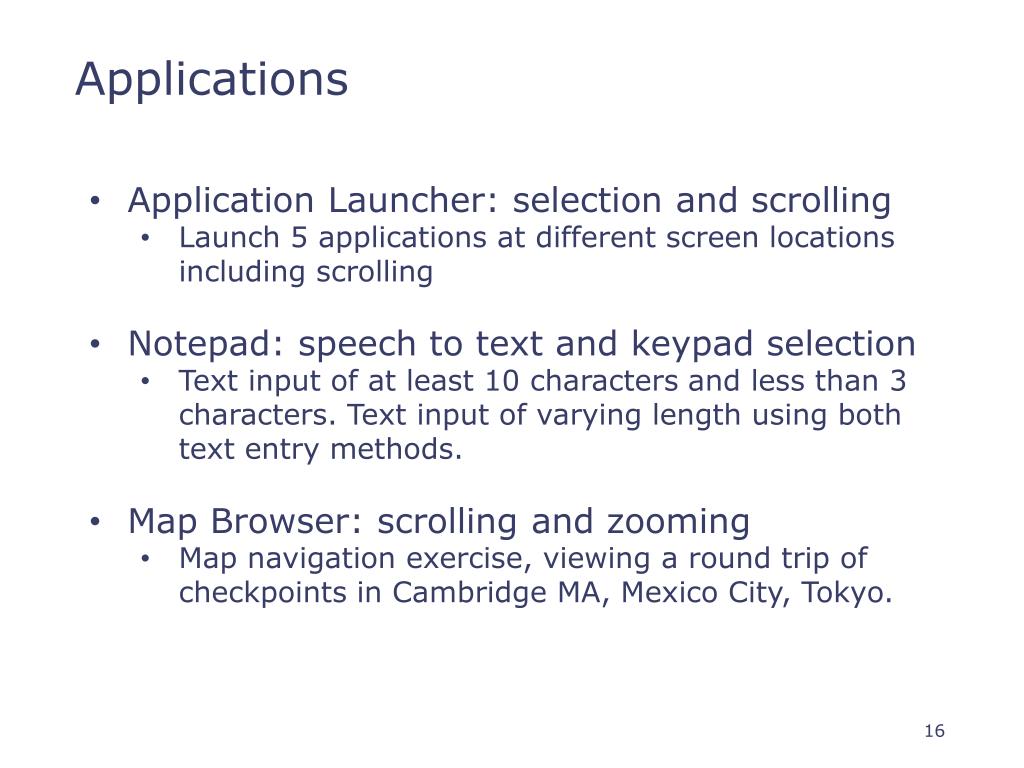 Applications

• Application Launcher: selection and scrolling
  • Launch 5 applications at different screen locations including scrolling

• Notepad: speech to text and keypad selection
  • Text input of at least 10 characters and less than 3 characters. Text input of varying length using both text entry methods.

• Map Browser: scrolling and zooming
  • Map navigation exercise, viewing a round trip of checkpoints in Cambridge MA, Mexico City, Tokyo.

16